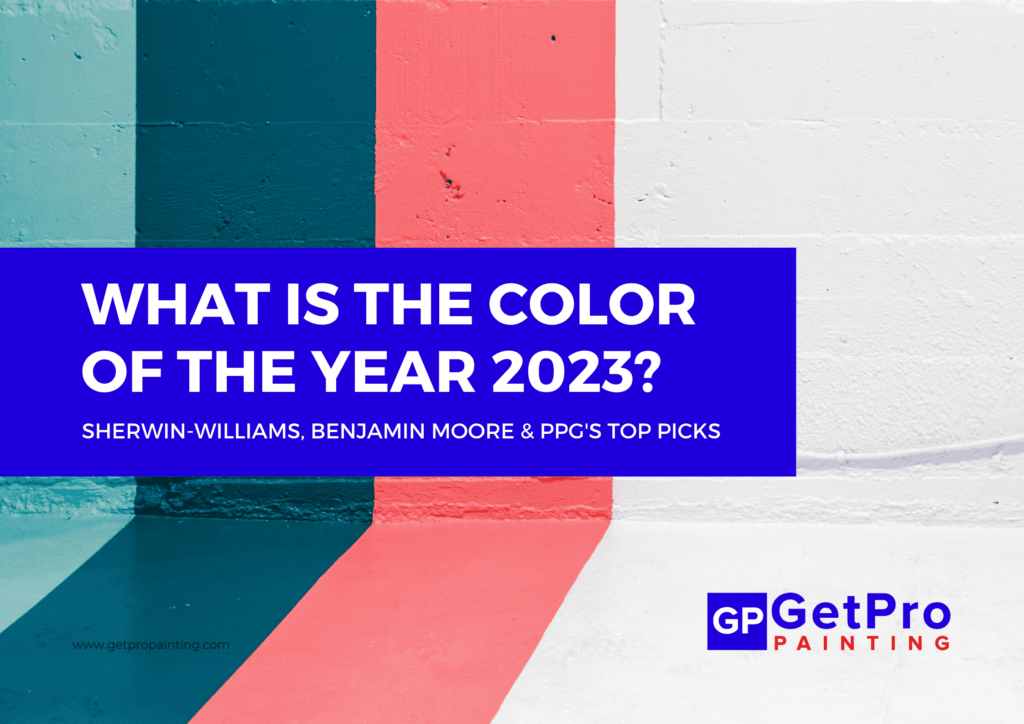 WHAT IS THE COLOR OF THE YEAR 2023?

SHERWIN-WILLIAMS, BENJAMIN MOORE & PPG'S TOP PICKS

www.getpropainting.com

GP GetPro PAINTING